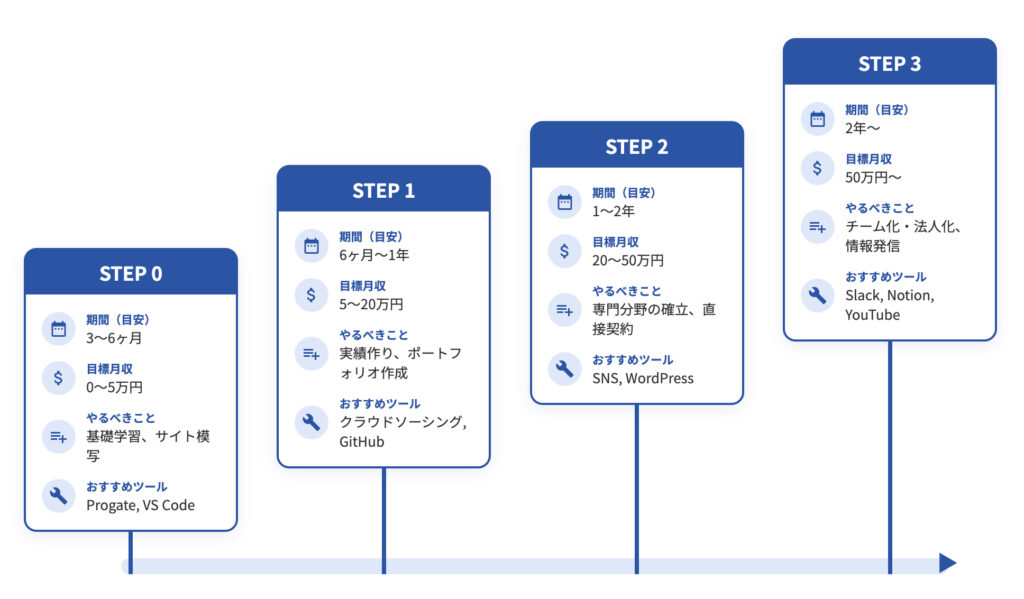 STEP 0

期間（目安）
3〜6ヶ月

目標月収
0〜5万円

やるべきこと
基礎学習、サイト模写

おすすめツール
Progate, VS Code

STEP 1

期間（目安）
6ヶ月〜1年

目標月収
5〜20万円

やるべきこと
実績作り、ポートフォリオ作成

おすすめツール
クラウドソーシング, GitHub

STEP 2

期間（目安）
1〜2年

目標月収
20〜50万円

やるべきこと
専門分野の確立、直接契約

おすすめツール
SNS, WordPress

STEP 3

期間（目安）
2年〜

目標月収
50万円〜

やるべきこと
チーム化・法人化、情報発信

おすすめツール
Slack, Notion, YouTube